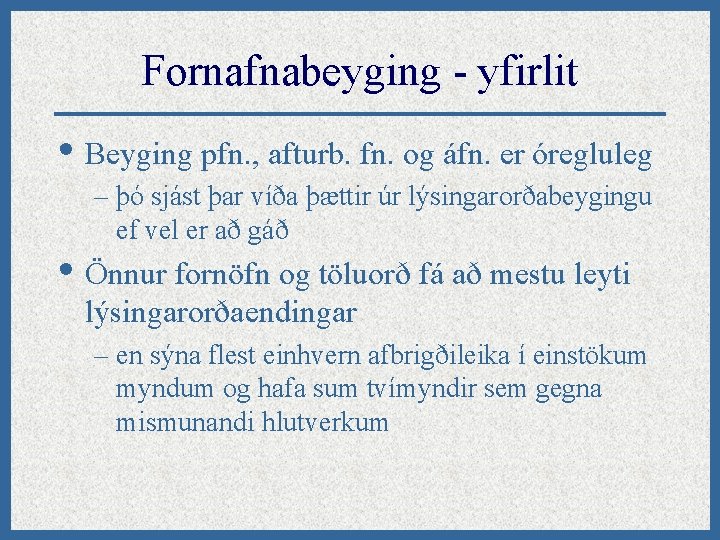 Fornafnabeyging - yfirlit

• Beyging pfn., afturb. fn. og áfn. er óregluleg
– þó sjást þar víða þættir úr lýsingarorðabeygingu ef vel er að gáð

• Önnur fornöfn og töluorð fá að mestu leyti lýsingarorðaendingar
– en sýna flest einhvern afbrigðileika í einstökum myndum og hafa sum tvímyndir sem gegna mismunandi hlutverkum